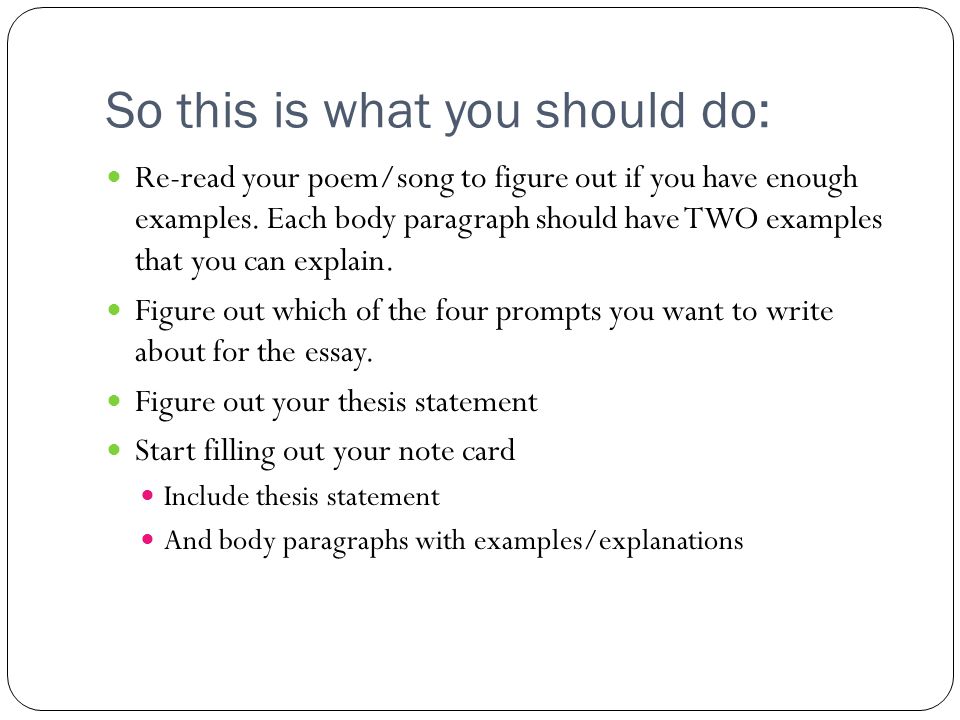 So this is what you should do:

- Re-read your poem/song to figure out if you have enough examples. Each body paragraph should have TWO examples that you can explain.
- Figure out which of the four prompts you want to write about for the essay.
- Figure out your thesis statement
- Start filling out your note card
  - Include thesis statement
  - And body paragraphs with examples/explanations